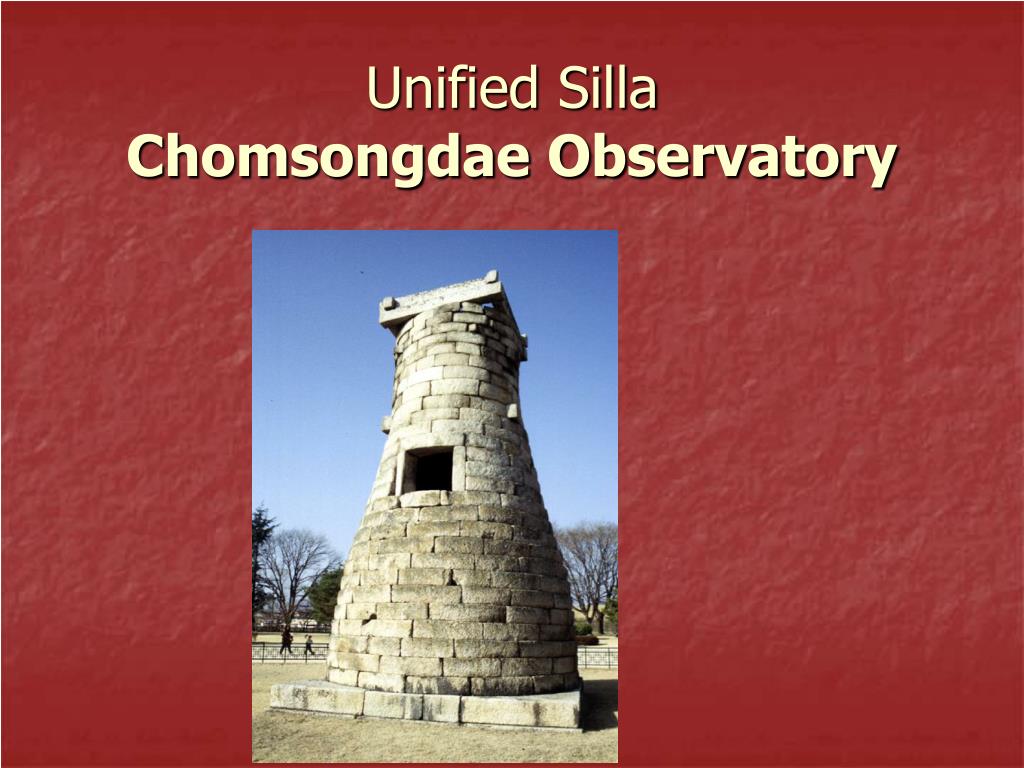 Unified Silla
Chomsongdae Observatory